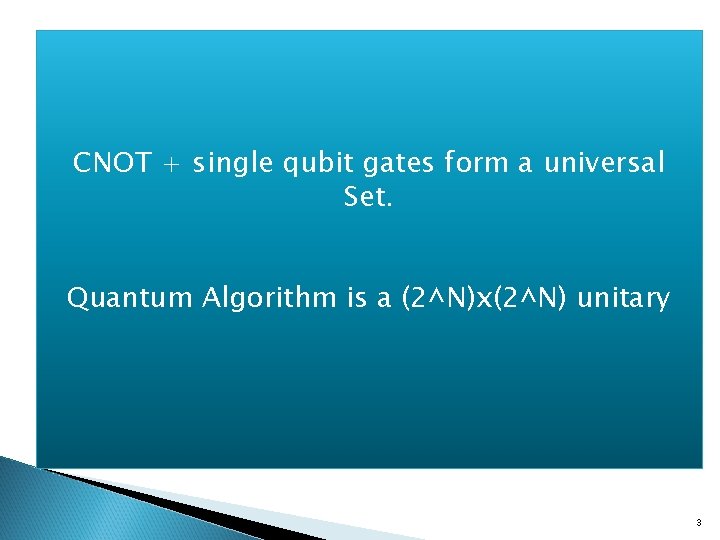 CNOT + single qubit gates form a universal Set.

Quantum Algorithm is a (2^N)x(2^N) unitary

3